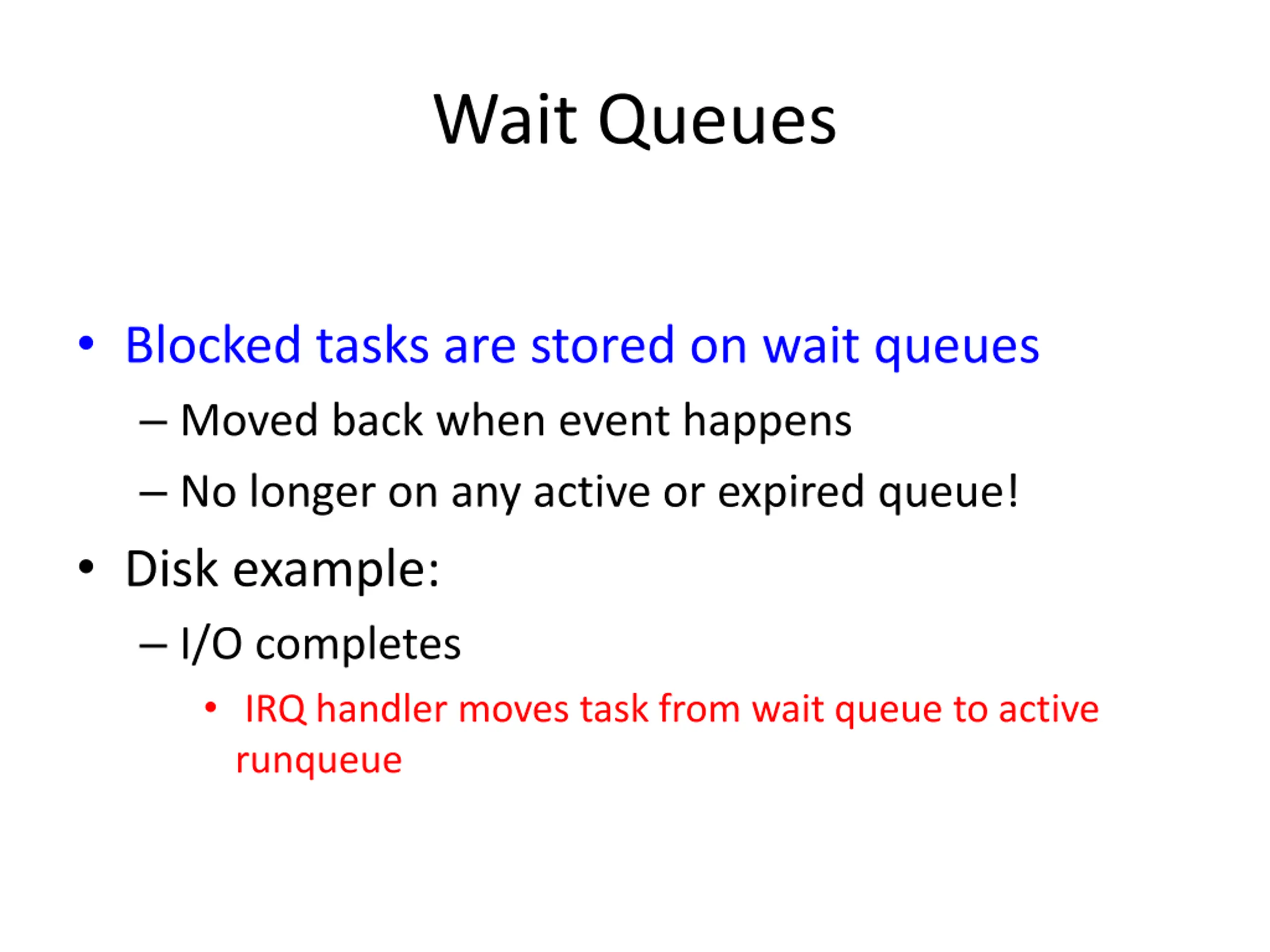 Wait Queues

• Blocked tasks are stored on wait queues
 – Moved back when event happens
 – No longer on any active or expired queue!
• Disk example:
 – I/O completes
  • IRQ handler moves task from wait queue to active runqueue